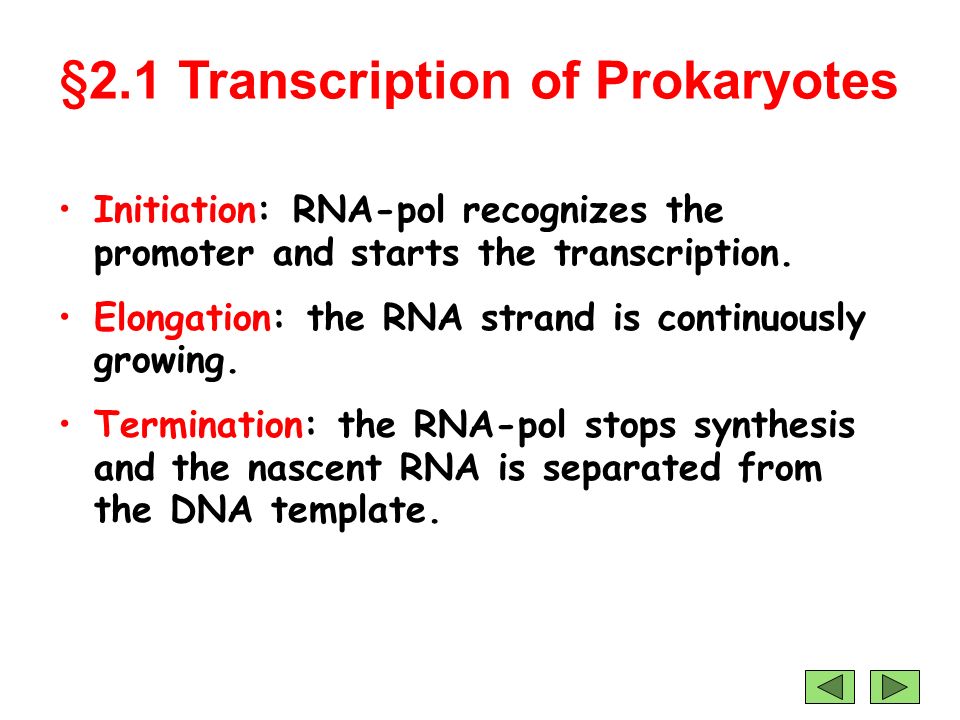 §2.1 Transcription of Prokaryotes

• Initiation: RNA-pol recognizes the promoter and starts the transcription.

• Elongation: the RNA strand is continuously growing.

• Termination: the RNA-pol stops synthesis and the nascent RNA is separated from the DNA template.